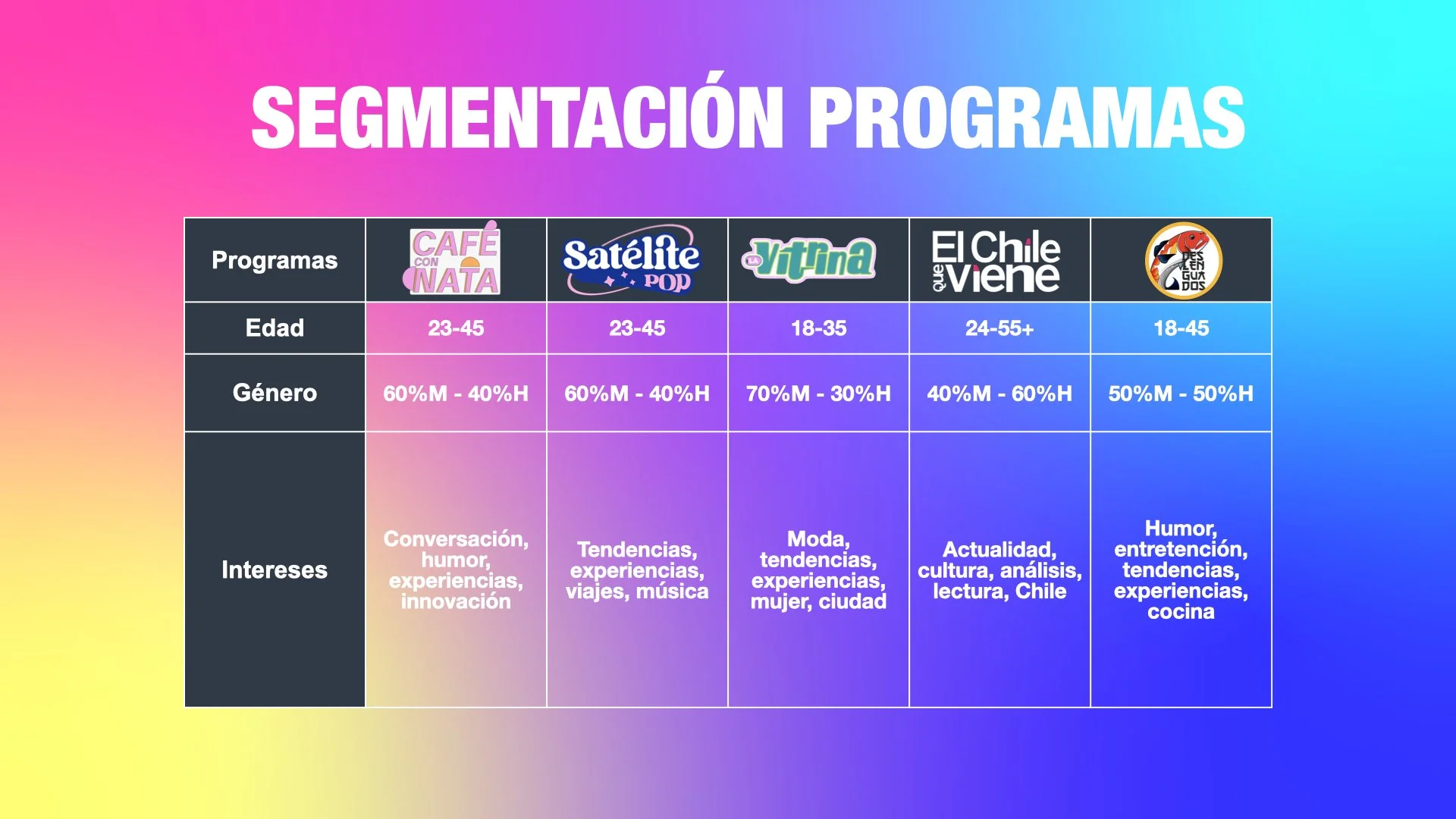 SEGMENTACIÓN PROGRAMAS

| Programas | CAFÉ CON NATA | Satélite POP | LA Vitrina | El Chile que viene | DES LEN GUA DOS |
|---|---|---|---|---|---|
| Edad | 23-45 | 23-45 | 18-35 | 24-55+ | 18-45 |
| Género | 60%M - 40%H | 60%M - 40%H | 70%M - 30%H | 40%M - 60%H | 50%M - 50%H |
| Intereses | Conversación, humor, experiencias, innovación | Tendencias, experiencias, viajes, música | Moda, tendencias, experiencias, mujer, ciudad | Actualidad, cultura, análisis, lectura, Chile | Humor, entretención, tendencias, experiencias, cocina |